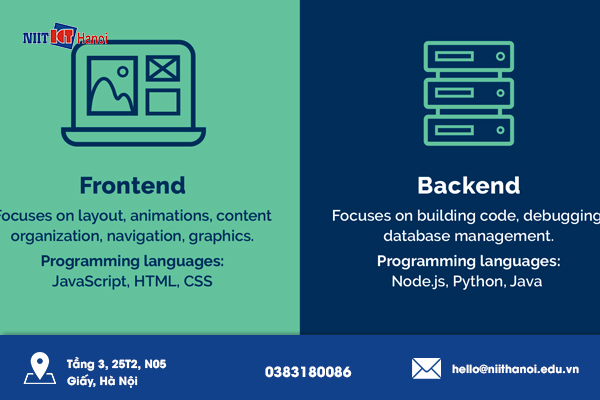 NIIT ICT Hanoi

Frontend

Focuses on layout, animations, content organization, navigation, graphics.

Programming languages:
JavaScript, HTML, CSS

Backend

Focuses on building code, debugging database management.

Programming languages:
Node.js, Python, Java

Tầng 3, 25T2, N05
Giấy, Hà Nội

0383180086

hello@niithanoi.edu.vn